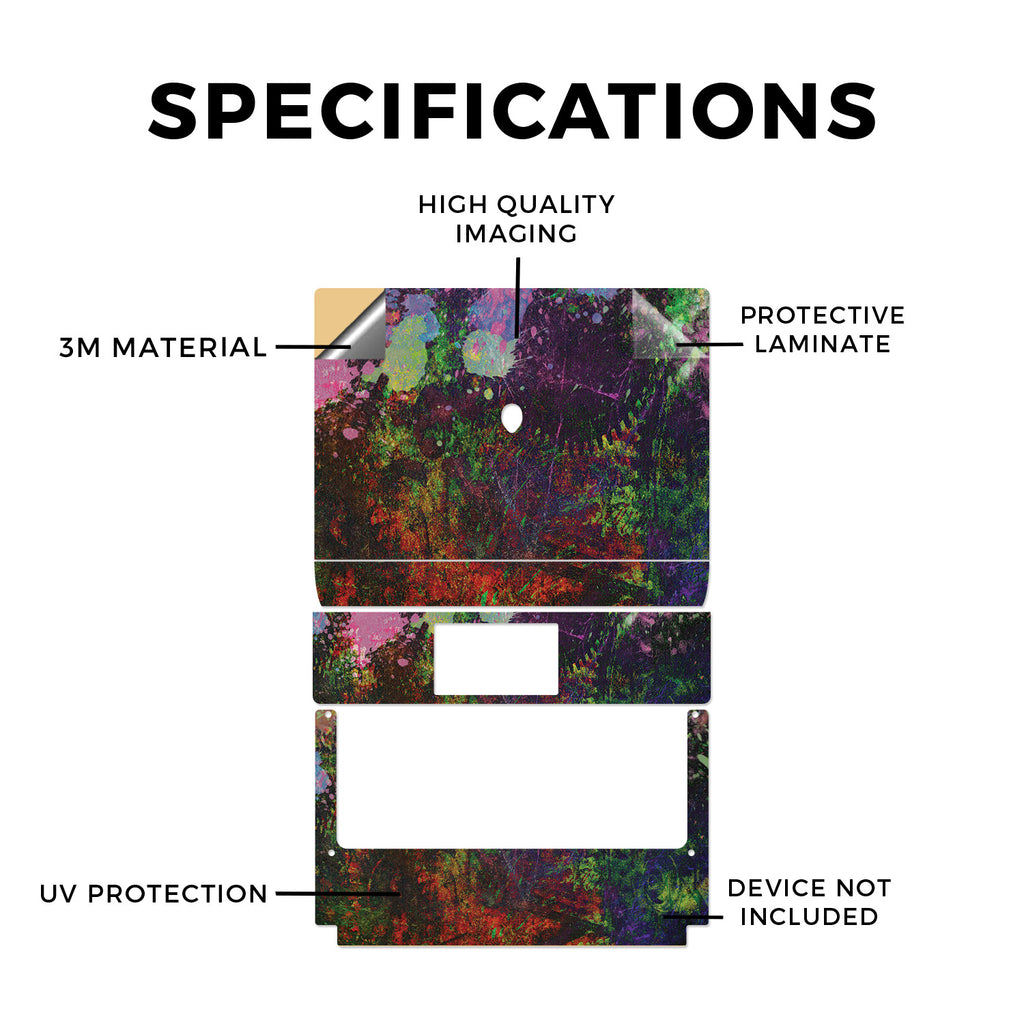 SPECIFICATIONS

HIGH QUALITY IMAGING

3M MATERIAL

PROTECTIVE LAMINATE

UV PROTECTION

DEVICE NOT INCLUDED